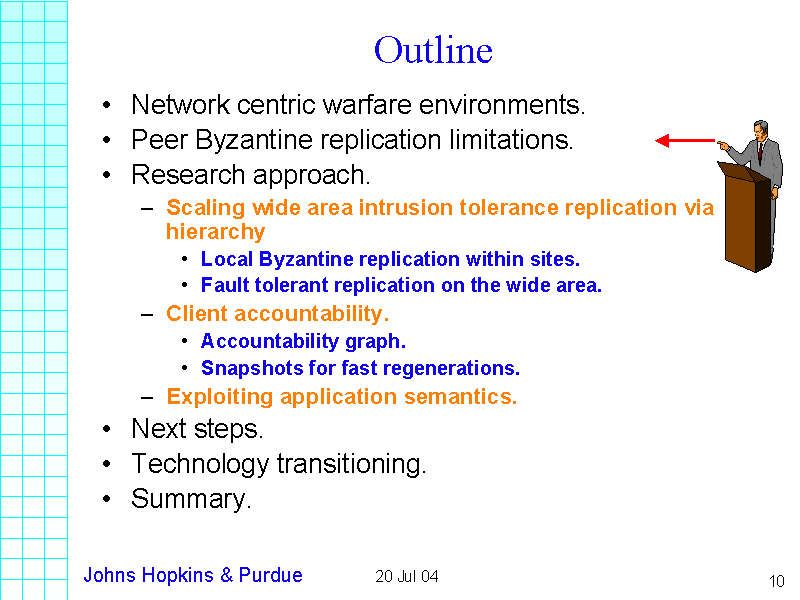 Outline

• Network centric warfare environments.
• Peer Byzantine replication limitations.
• Research approach.
– Scaling wide area intrusion tolerance replication via hierarchy
• Local Byzantine replication within sites.
• Fault tolerant replication on the wide area.
– Client accountability.
• Accountability graph.
• Snapshots for fast regenerations.
– Exploiting application semantics.
• Next steps.
• Technology transitioning.
• Summary.

Johns Hopkins & Purdue 20 Jul 04 10